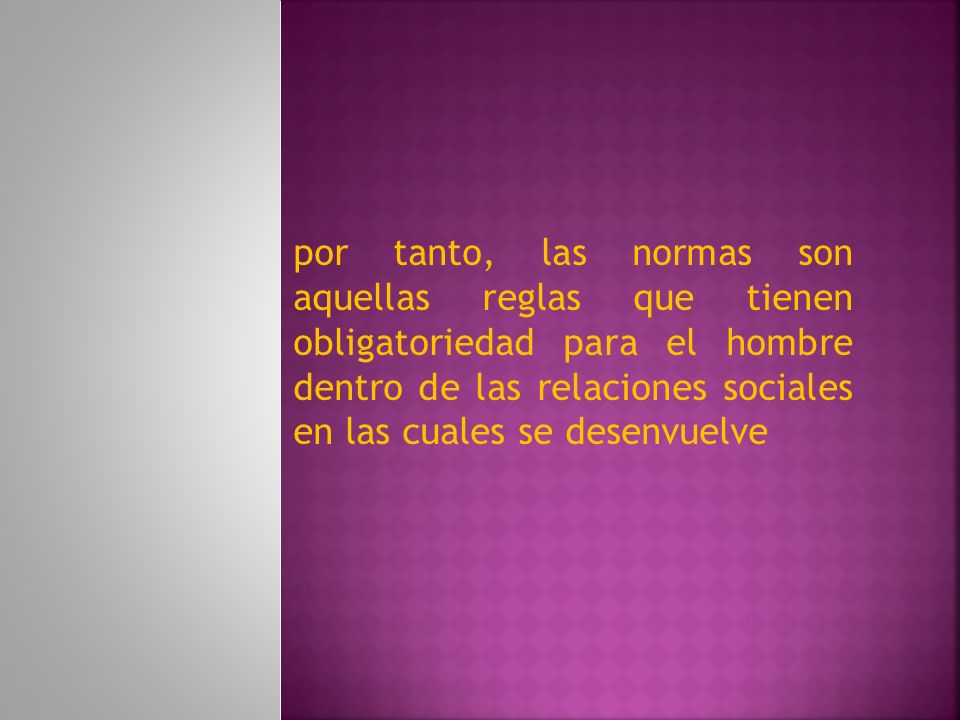 por tanto, las normas son aquellas reglas que tienen obligatoriedad para el hombre dentro de las relaciones sociales en las cuales se desenvuelve